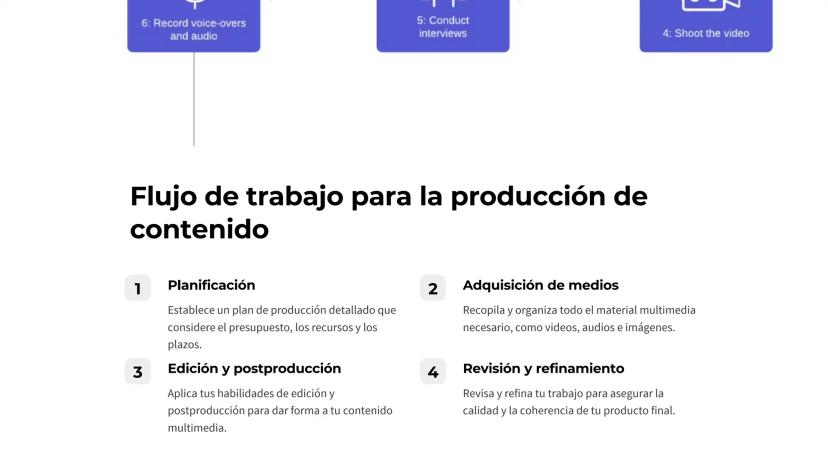 6: Record voice-overs and audio

5: Conduct interviews

4: Shoot the video

Flujo de trabajo para la producción de contenido

1

Planificación

Establece un plan de producción detallado que considere el presupuesto, los recursos y los plazos.

2

Adquisición de medios

Recopila y organiza todo el material multimedia necesario, como videos, audios e imágenes.

3

Edición y postproducción

Aplica tus habilidades de edición y postproducción para dar forma a tu contenido multimedia.

4

Revisión y refinamiento

Revisa y refina tu trabajo para asegurar la calidad y la coherencia de tu producto final.